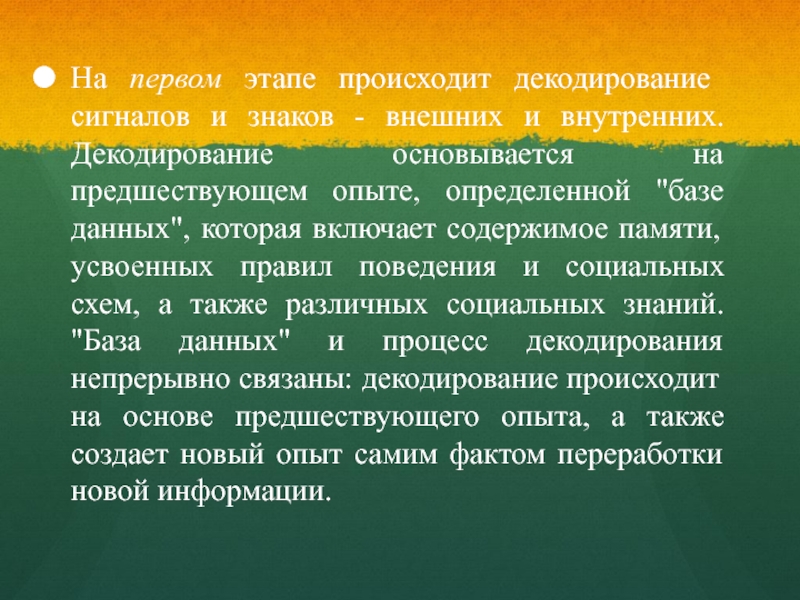 На первом этапе происходит декодирование сигналов и знаков - внешних и внутренних. Декодирование основывается на предшествующем опыте, определенной "базе данных", которая включает содержимое памяти, усвоенных правил поведения и социальных схем, а также различных социальных знаний. "База данных" и процесс декодирования непрерывно связаны: декодирование происходит на основе предшествующего опыта, а также создает новый опыт самим фактом переработки новой информации.